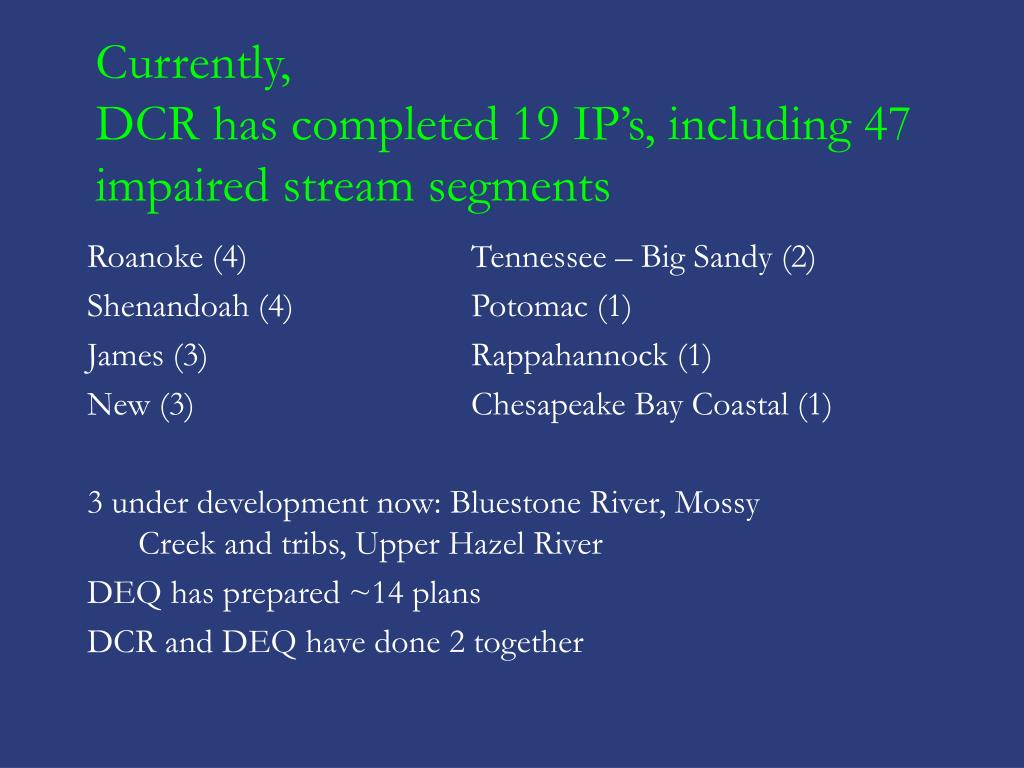 Currently,
DCR has completed 19 IP’s, including 47 impaired stream segments

Roanoke (4)
Shenandoah (4)
James (3)
New (3)

Tennessee – Big Sandy (2)
Potomac (1)
Rappahannock (1)
Chesapeake Bay Coastal (1)

3 under development now: Bluestone River, Mossy Creek and tribs, Upper Hazel River

DEQ has prepared ~14 plans

DCR and DEQ have done 2 together